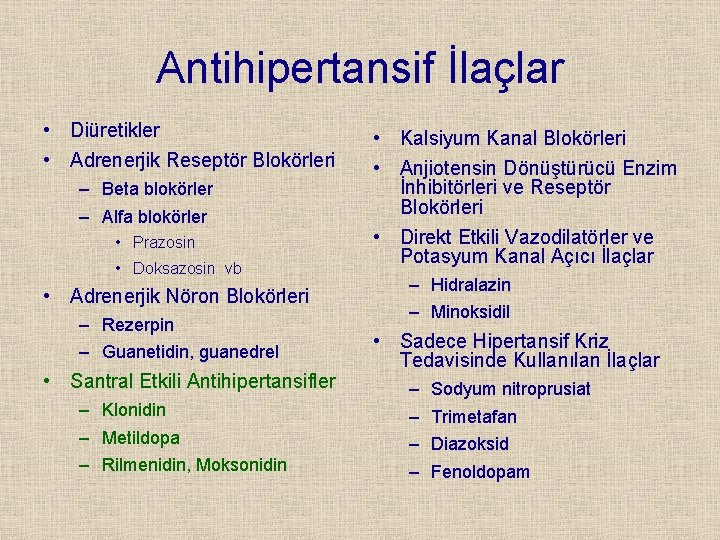 Antihipertansif İlaçlar

• Diüretikler
• Adrenerjik Reseptör Blokörleri
– Beta blokörler
– Alfa blokörler
• Prazosin
• Doksazosin vb
• Adrenerjik Nöron Blokörleri
– Rezerpin
– Guanetidin, guanedrel
• Santral Etkili Antihipertansifler
– Klonidin
– Metildopa
– Rilmenidin, Moksonidin

• Kalsiyum Kanal Blokörleri
• Anjiotensin Dönüştürücü Enzim İnhibitörleri ve Reseptör Blokörleri
• Direkt Etkili Vazodilatörler ve Potasyum Kanal Açıcı İlaçlar
– Hidralazin
– Minoksidil
• Sadece Hipertansif Kriz Tedavisinde Kullanılan İlaçlar
– Sodyum nitroprusiat
– Trimetafan
– Diazoksid
– Fenoldopam